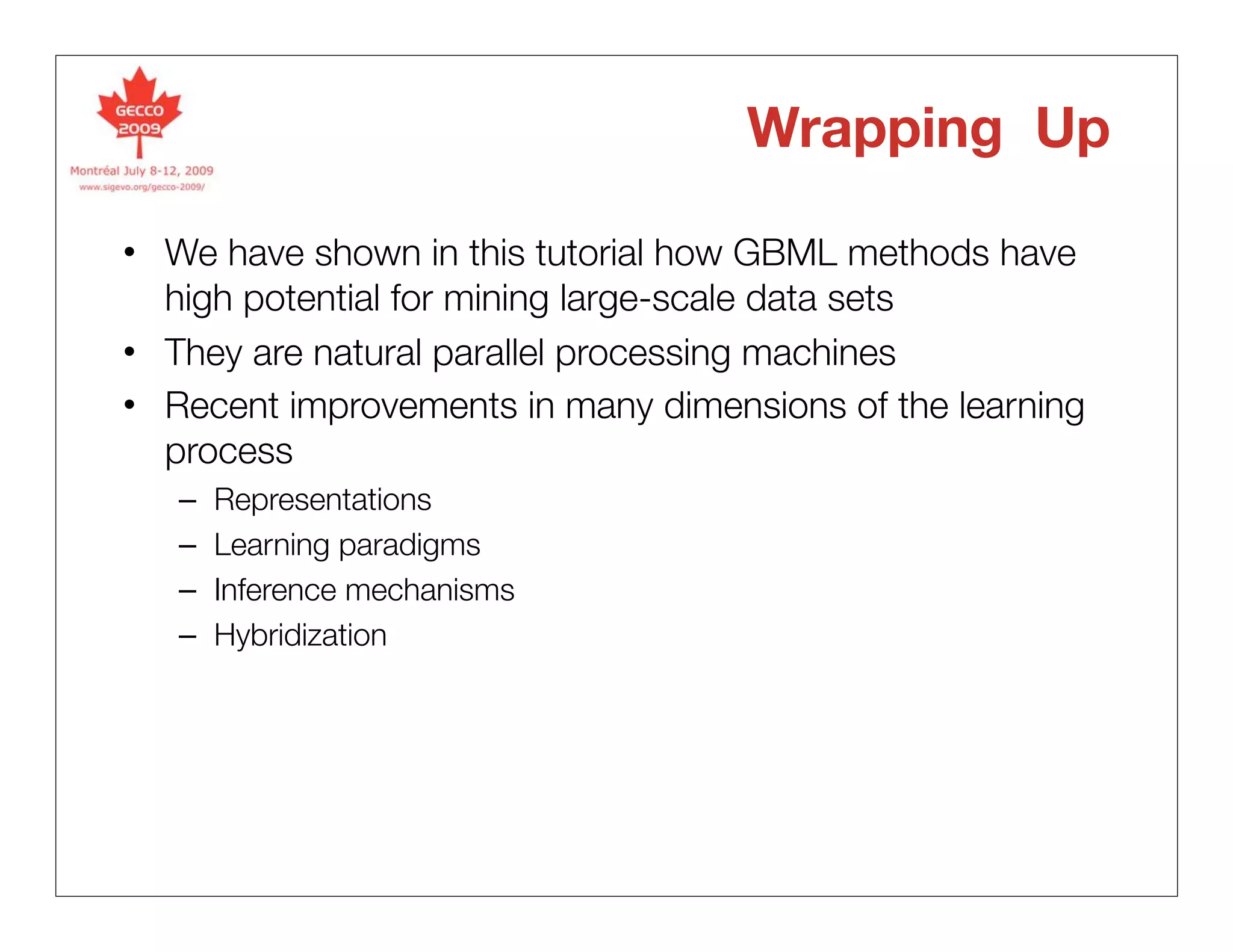 GECCO
2009
Montréal July 8-12, 2009
www.sigevo.org/gecco-2009/

Wrapping Up

• We have shown in this tutorial how GBML methods have high potential for mining large-scale data sets
• They are natural parallel processing machines
• Recent improvements in many dimensions of the learning process
– Representations
– Learning paradigms
– Inference mechanisms
– Hybridization